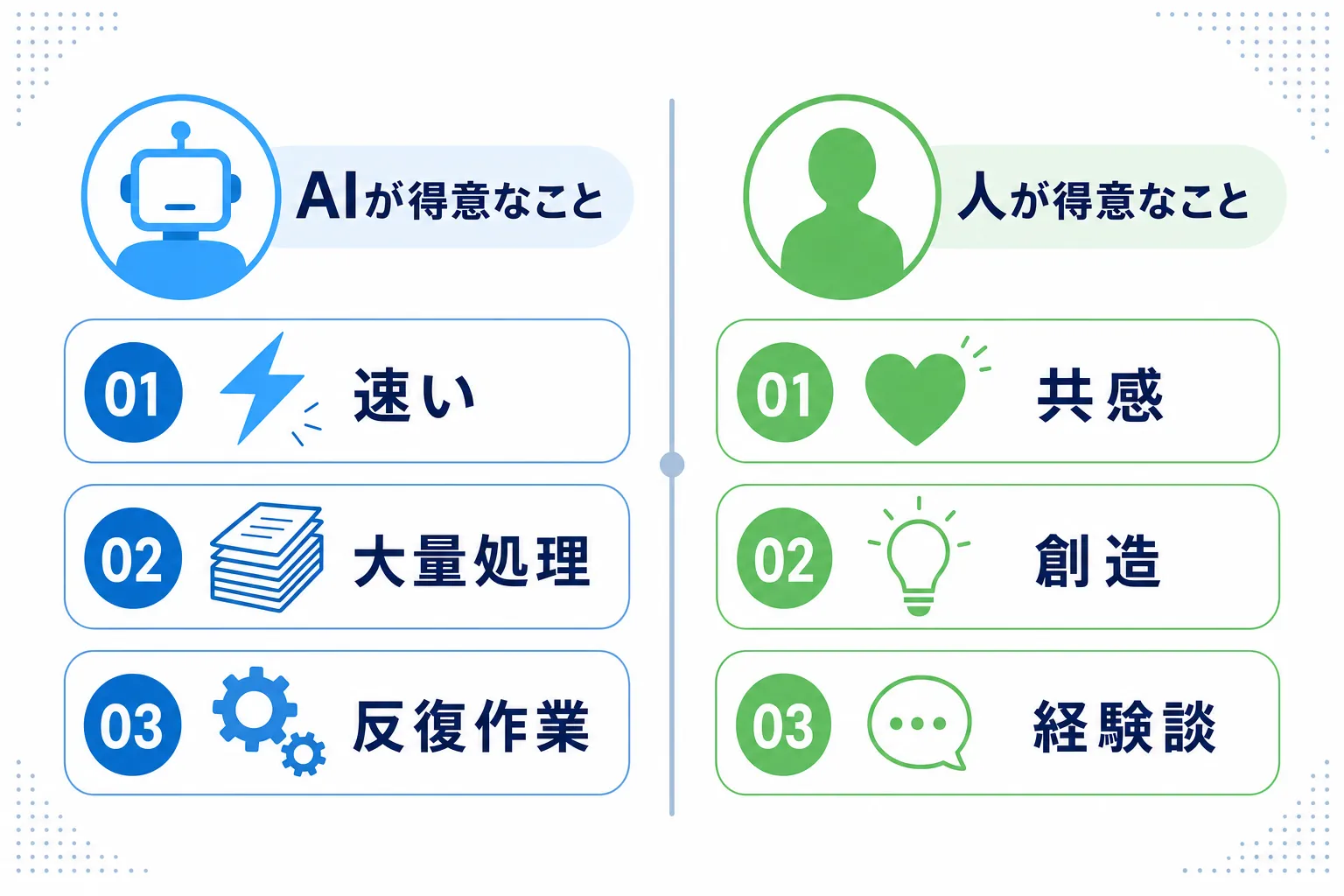 AIが得意なこと

01 速い

02 大量処理

03 反復作業

人が得意なこと

01 共感

02 創造

03 経験談